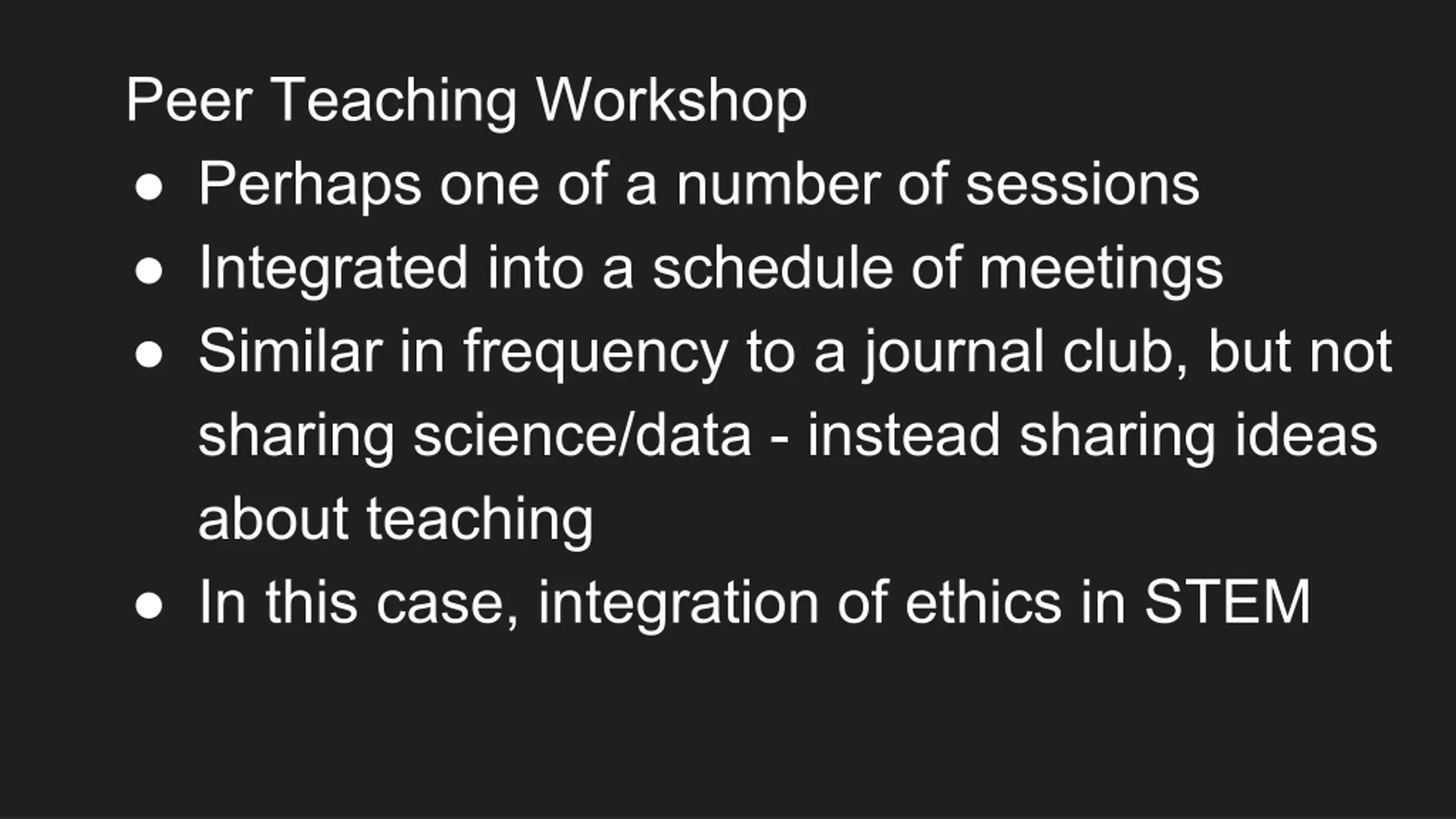 Peer Teaching Workshop

● Perhaps one of a number of sessions
● Integrated into a schedule of meetings
● Similar in frequency to a journal club, but not sharing science/data - instead sharing ideas about teaching
● In this case, integration of ethics in STEM